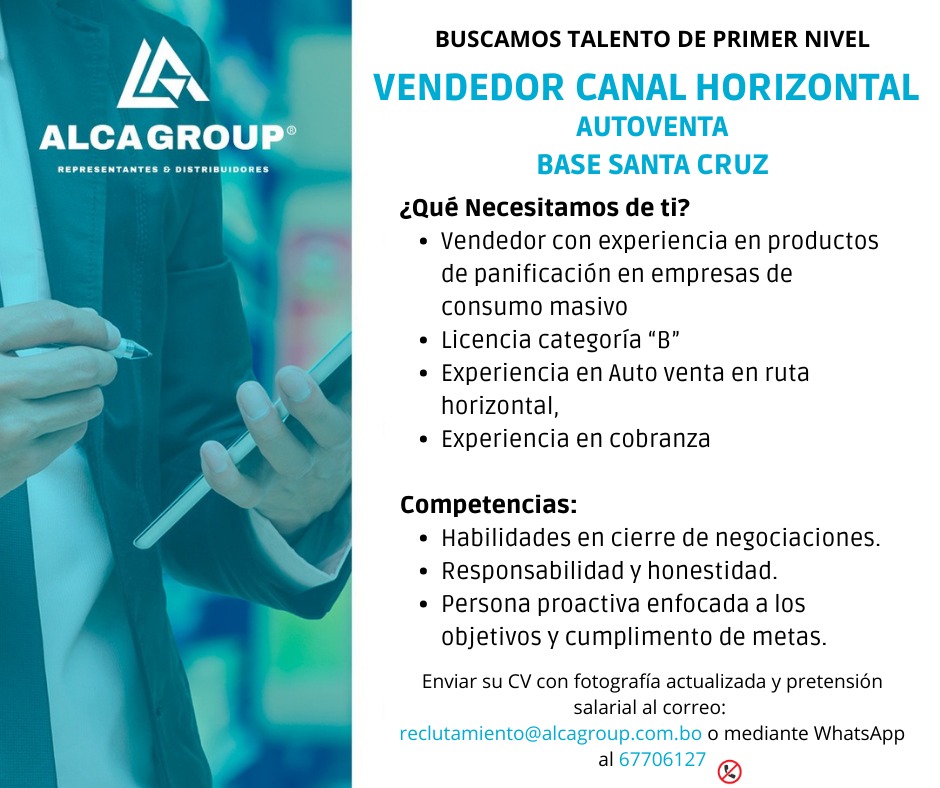 ALCAGROUP®
REPRESENTANTES & DISTRIBUIDORES

BUSCAMOS TALENTO DE PRIMER NIVEL

VENDEDOR CANAL HORIZONTAL
AUTOVENTA
BASE SANTA CRUZ

¿Qué Necesitamos de ti?
• Vendedor con experiencia en productos de panificación en empresas de consumo masivo
• Licencia categoría “B”
• Experiencia en Auto venta en ruta horizontal,
• Experiencia en cobranza

Competencias:
• Habilidades en cierre de negociaciones.
• Responsabilidad y honestidad.
• Persona proactiva enfocada a los objetivos y cumplimento de metas.

Enviar su CV con fotografía actualizada y pretensión salarial al correo: reclutamiento@alcagroup.com.bo o mediante WhatsApp al 67706127